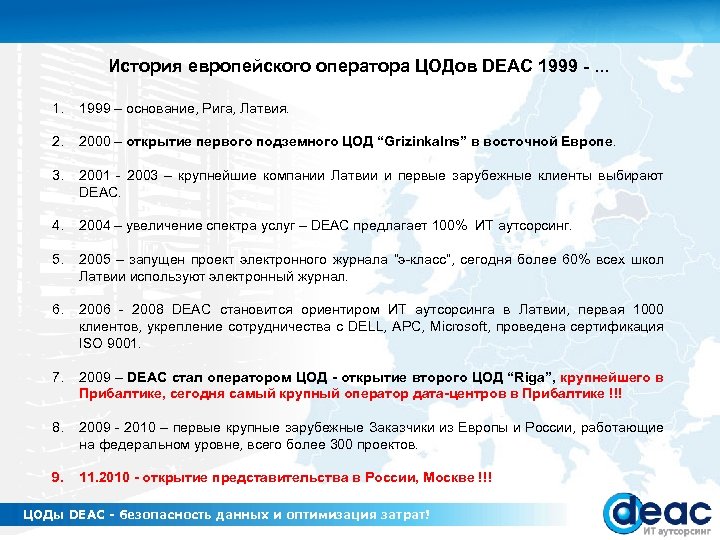 История европейского оператора ЦОДов DEAC 1999 - ...

1. 1999 – основание, Рига, Латвия.

2. 2000 – открытие первого подземного ЦОД “Grizinkalns” в восточной Европе.

3. 2001 - 2003 – крупнейшие компании Латвии и первые зарубежные клиенты выбирают DEAC.

4. 2004 – увеличение спектра услуг – DEAC предлагает 100% ИТ аутсорсинг.

5. 2005 – запущен проект электронного журнала "э-класс", сегодня более 60% всех школ Латвии используют электронный журнал.

6. 2006 - 2008 DEAC становится ориентиром ИТ аутсорсинга в Латвии, первая 1000 клиентов, укрепление сотрудничества с DELL, APC, Microsoft, проведена сертификация ISO 9001.

7. 2009 – DEAC стал оператором ЦОД - открытие второго ЦОД “Riga”, крупнейшего в Прибалтике, сегодня самый крупный оператор дата-центров в Прибалтике !!!

8. 2009 - 2010 – первые крупные зарубежные Заказчики из Европы и России, работающие на федеральном уровне, всего более 300 проектов.

9. 11.2010 - открытие представительства в России, Москве !!!

ЦОДы DEAC - безопасность данных и оптимизация затрат!

deac
ИТ аутсорсинг